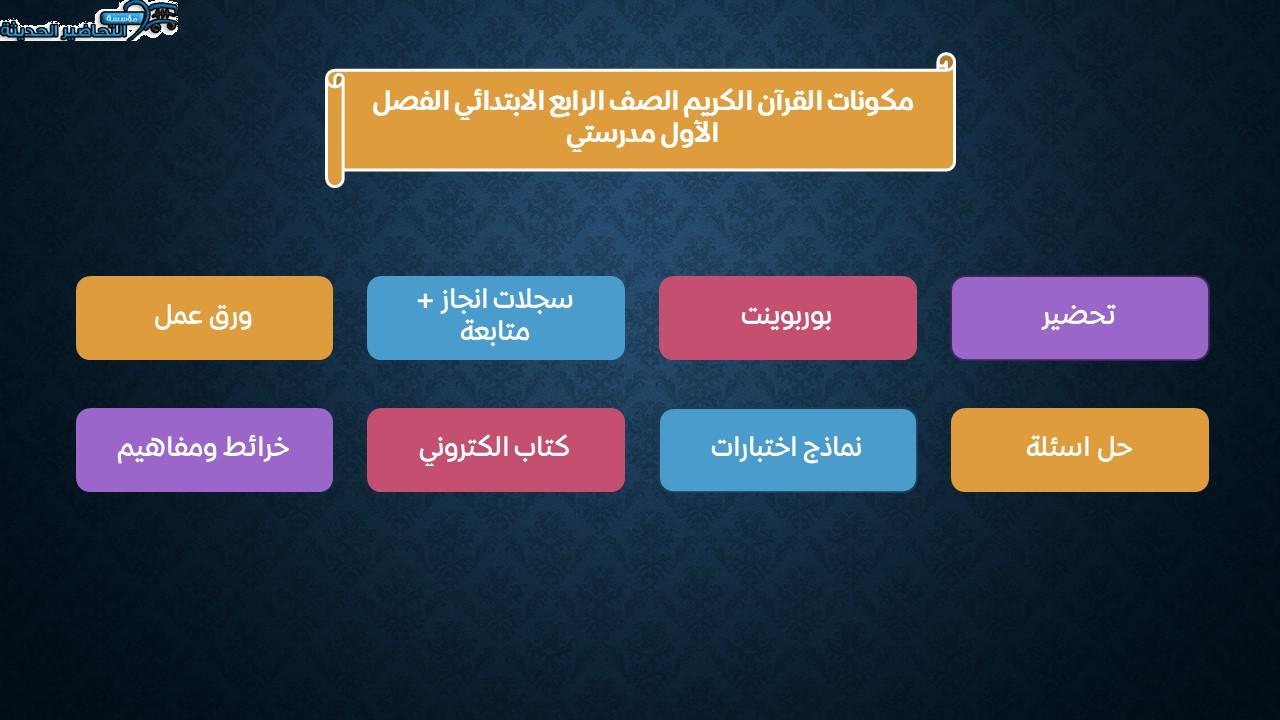 مؤسسة التحاضير الحديثة

مكونات القرآن الكريم الصف الرابع الابتدائي الفصل الأول مدرستي

تحضير

بوربوينت

سجلات انجاز + متابعة

ورق عمل

حل اسئلة

نماذج اختبارات

كتاب الكتروني

خرائط ومفاهيم